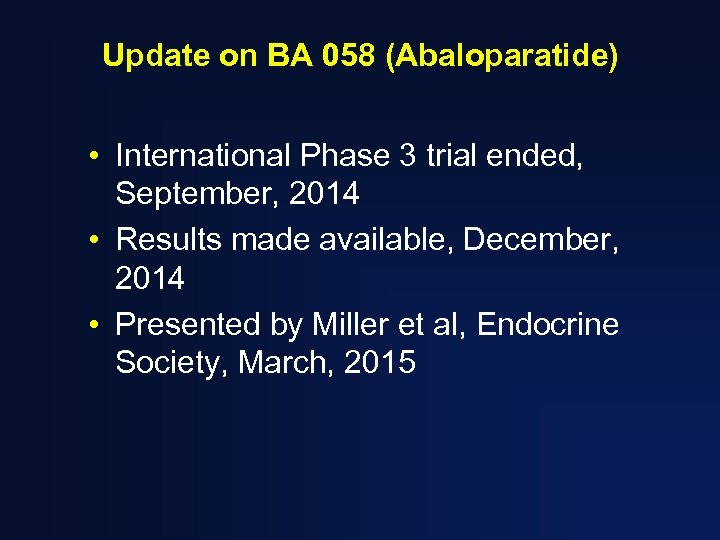 Update on BA 058 (Abaloparatide)

• International Phase 3 trial ended, September, 2014
• Results made available, December, 2014
• Presented by Miller et al, Endocrine Society, March, 2015